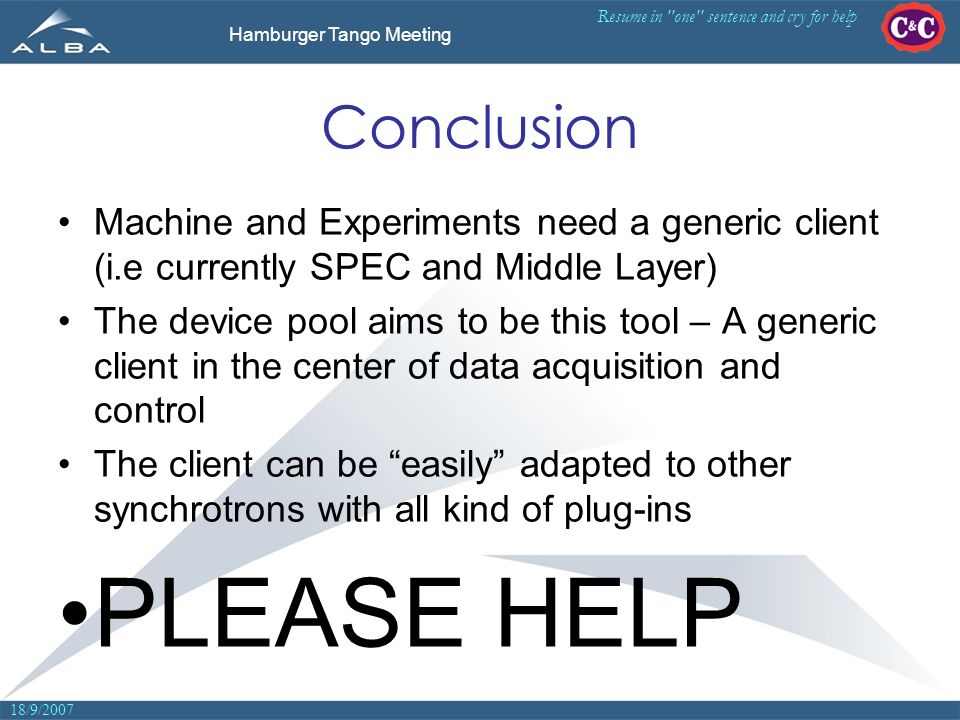 ALBA

Hamburger Tango Meeting

Resume in "one" sentence and cry for help

C&C

Conclusion

• Machine and Experiments need a generic client (i.e currently SPEC and Middle Layer)

• The device pool aims to be this tool – A generic client in the center of data acquisition and control

• The client can be “easily” adapted to other synchrotrons with all kind of plug-ins

•PLEASE HELP

18/9/2007